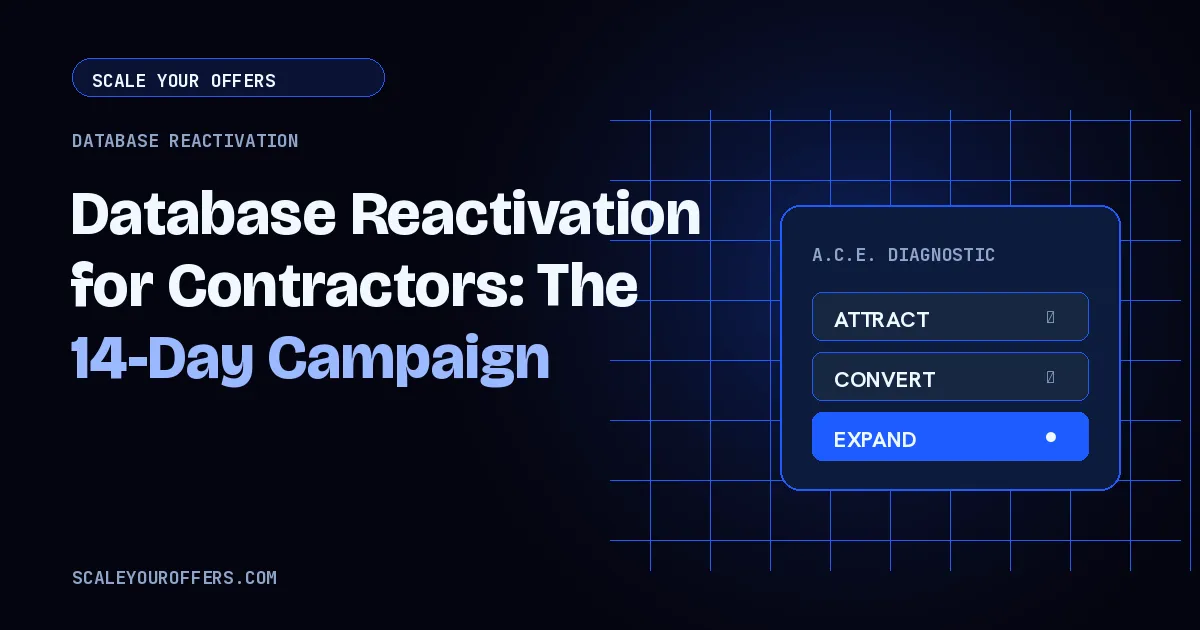 SCALE YOUR OFFERS

DATABASE REACTIVATION

Database Reactivation for Contractors: The 14-Day Campaign

A.C.E. DIAGNOSTIC

ATTRACT

CONVERT

EXPAND

SCALEYOUROFFERS.COM